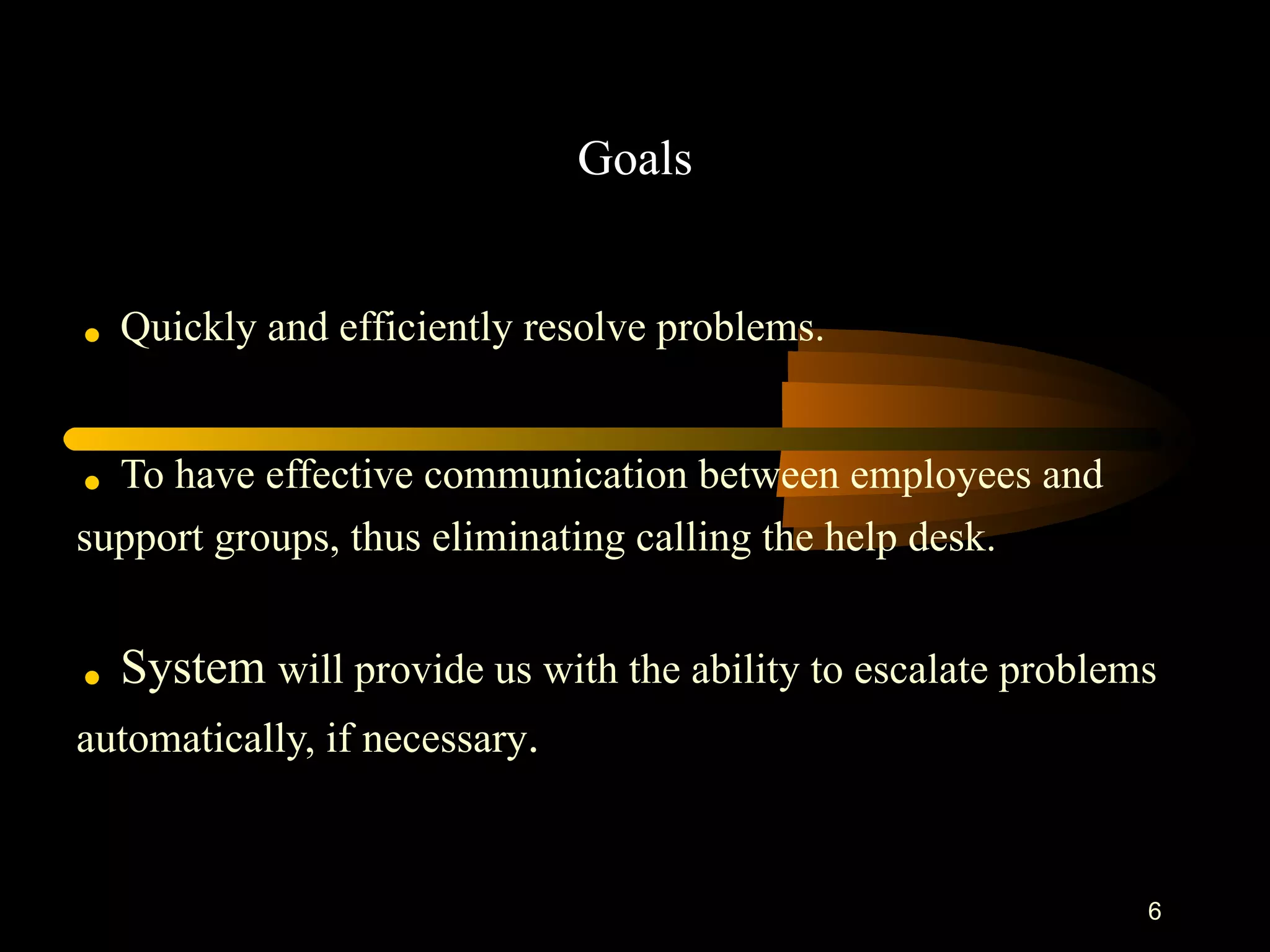 Goals

• Quickly and efficiently resolve problems.

• To have effective communication between employees and support groups, thus eliminating calling the help desk.

• System will provide us with the ability to escalate problems automatically, if necessary.

6